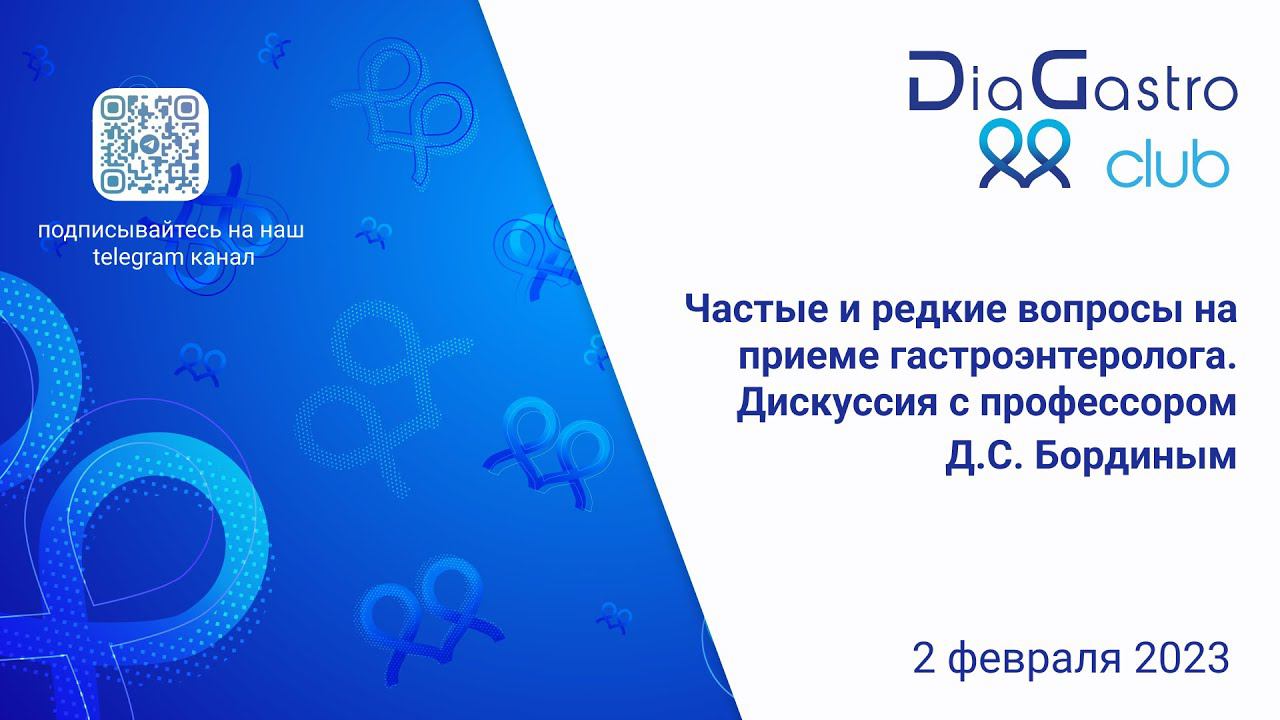 подписывайтесь на наш telegram канал

DiaGastro club

Частые и редкие вопросы на приеме гастроэнтеролога. Дискуссия с профессором Д.С. Бординым

2 февраля 2023